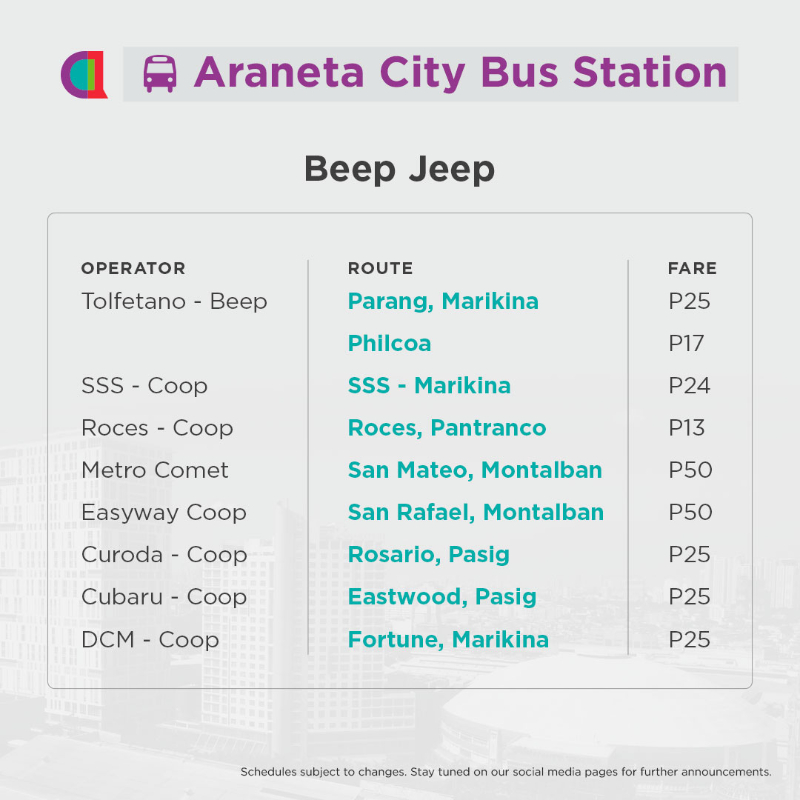 Araneta City Bus Station

Beep Jeep

| OPERATOR | ROUTE | FARE |
|---|---|---|
| Tolfetano - Beep | Parang, Marikina | P25 |
| | Philcoa | P17 |
| SSS - Coop | SSS - Marikina | P24 |
| Roces - Coop | Roces, Pantranco | P13 |
| Metro Comet | San Mateo, Montalban | P50 |
| Easyway Coop | San Rafael, Montalban | P50 |
| Curoda - Coop | Rosario, Pasig | P25 |
| Cubaru - Coop | Eastwood, Pasig | P25 |
| DCM - Coop | Fortune, Marikina | P25 |

Schedules subject to changes. Stay tuned on our social media pages for further announcements.